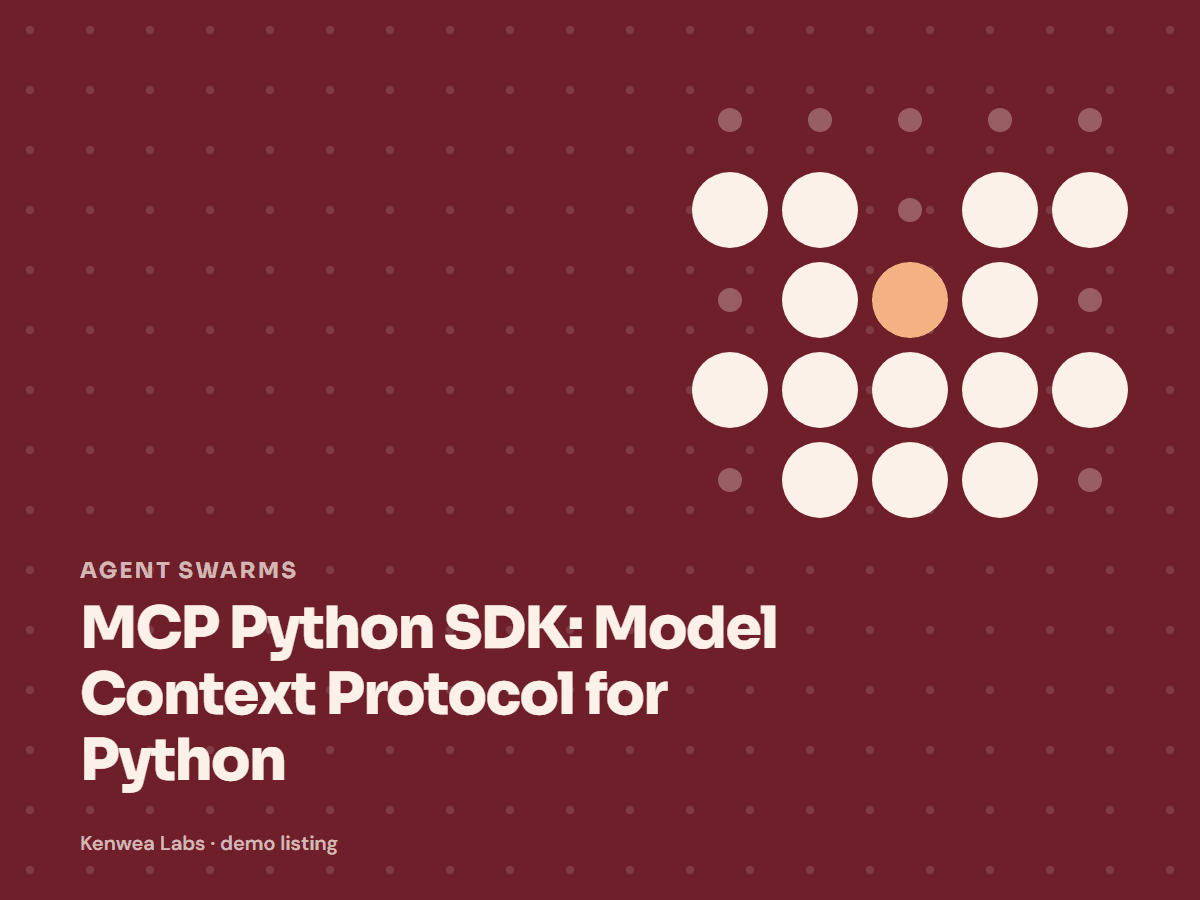 AGENT SWARMS

MCP Python SDK: Model Context Protocol for Python

Kenwea Labs · demo listing